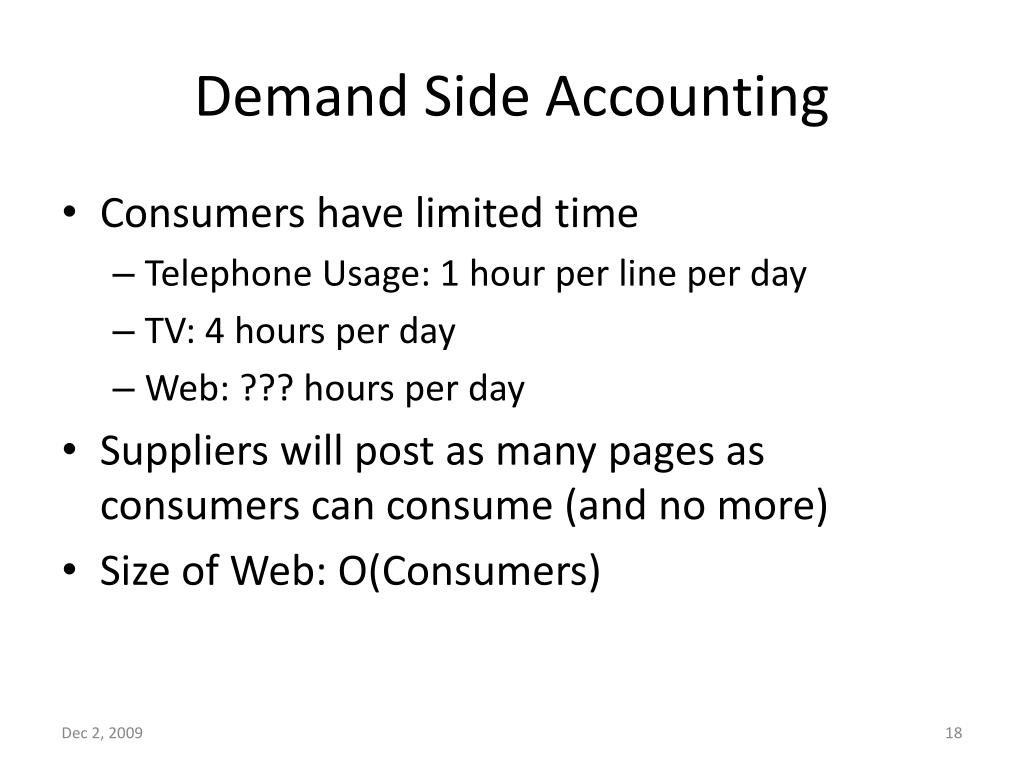 Demand Side Accounting

• Consumers have limited time
  – Telephone Usage: 1 hour per line per day
  – TV: 4 hours per day
  – Web: ??? hours per day
• Suppliers will post as many pages as consumers can consume (and no more)
• Size of Web: O(Consumers)

Dec 2, 2009

18